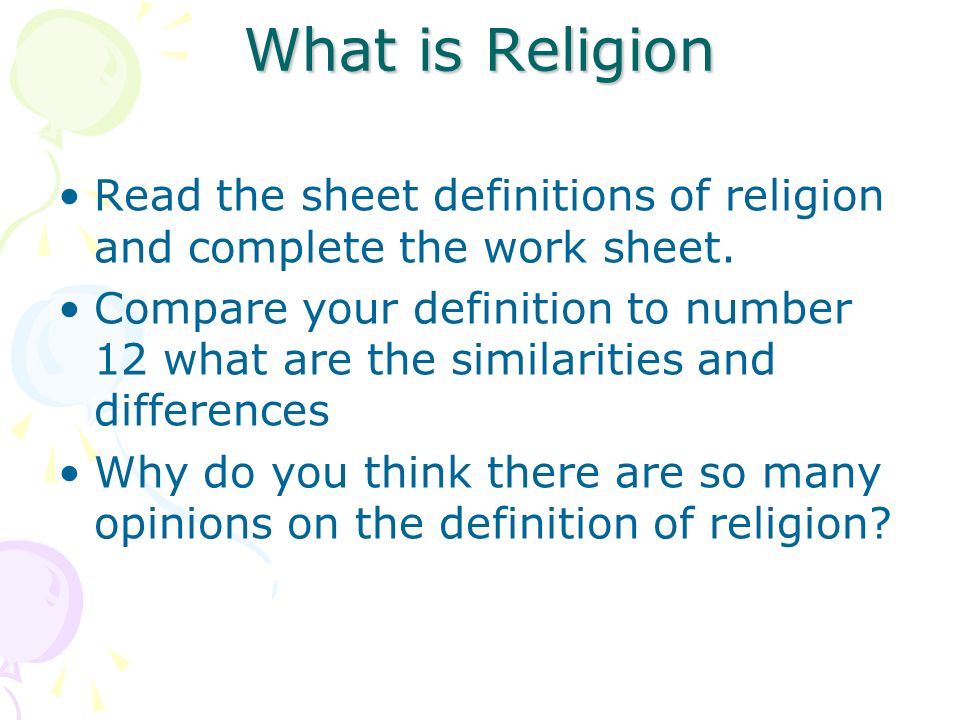 What is Religion

• Read the sheet definitions of religion and complete the work sheet.
• Compare your definition to number 12 what are the similarities and differences
• Why do you think there are so many opinions on the definition of religion?